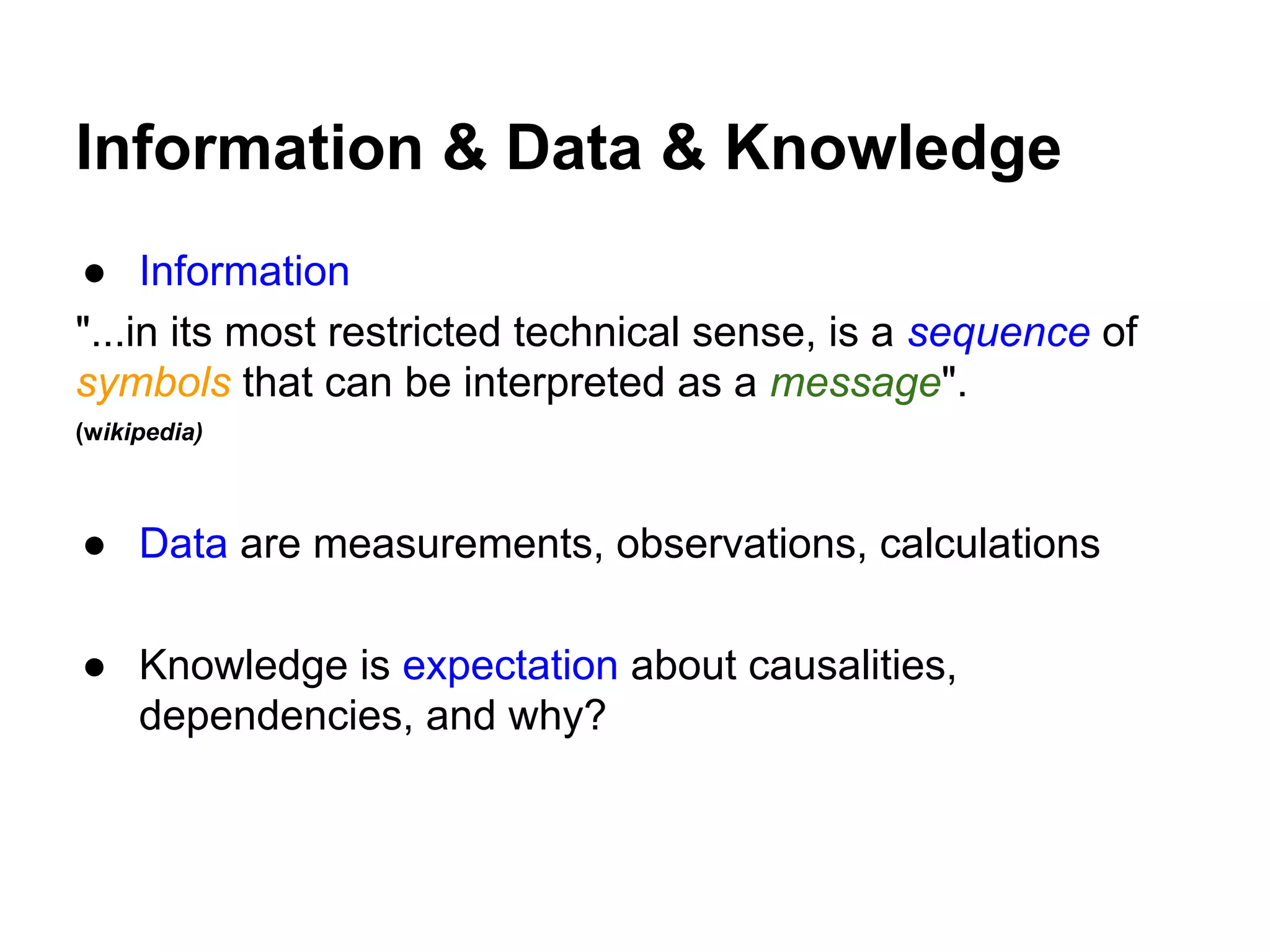 Information & Data & Knowledge

● Information

"...in its most restricted technical sense, is a sequence of symbols that can be interpreted as a message".

(wikipedia)

● Data are measurements, observations, calculations

● Knowledge is expectation about causalities, dependencies, and why?